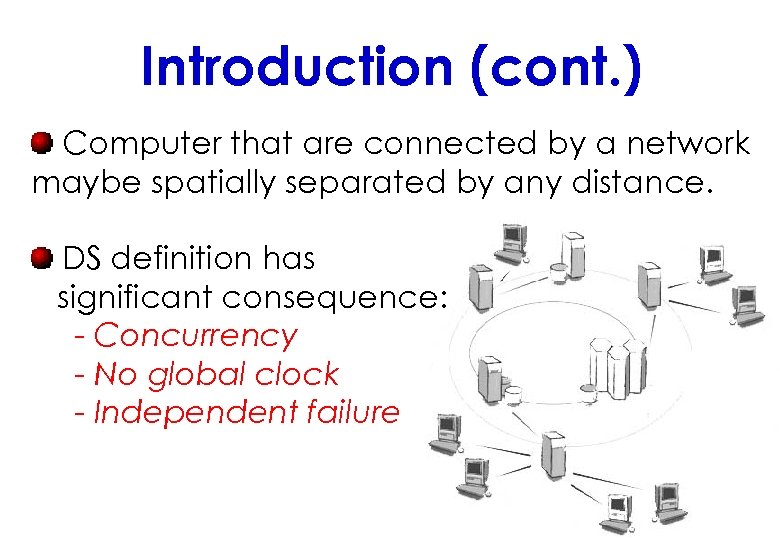 Introduction (cont.)

Computer that are connected by a network maybe spatially separated by any distance.

DS definition has significant consequence:
- Concurrency
- No global clock
- Independent failure